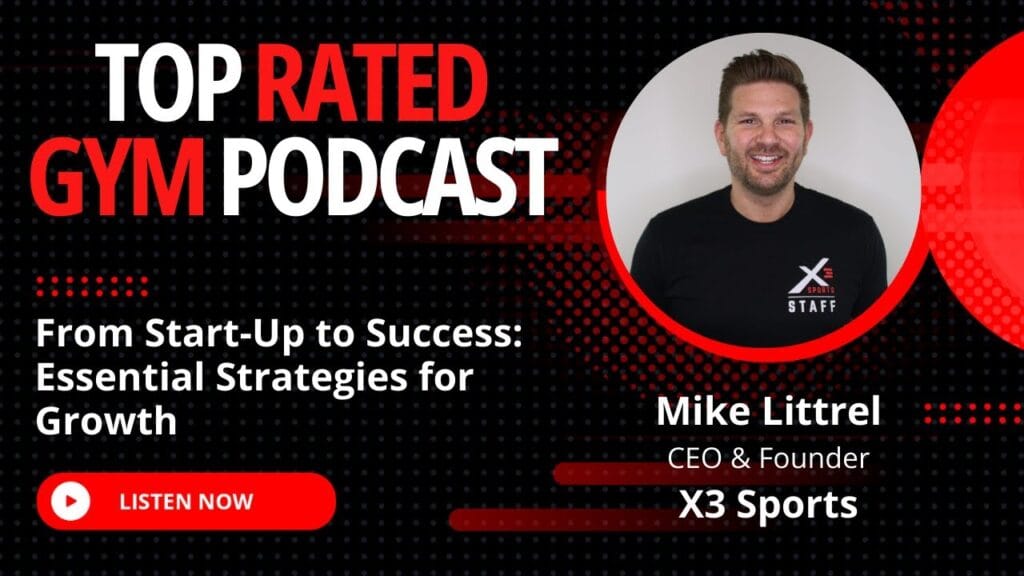 TOP RATED GYM PODCAST

From Start-Up to Success: Essential Strategies for Growth

LISTEN NOW

X3 SPORTS STAFF

Mike Littrel
CEO & Founder
X3 Sports